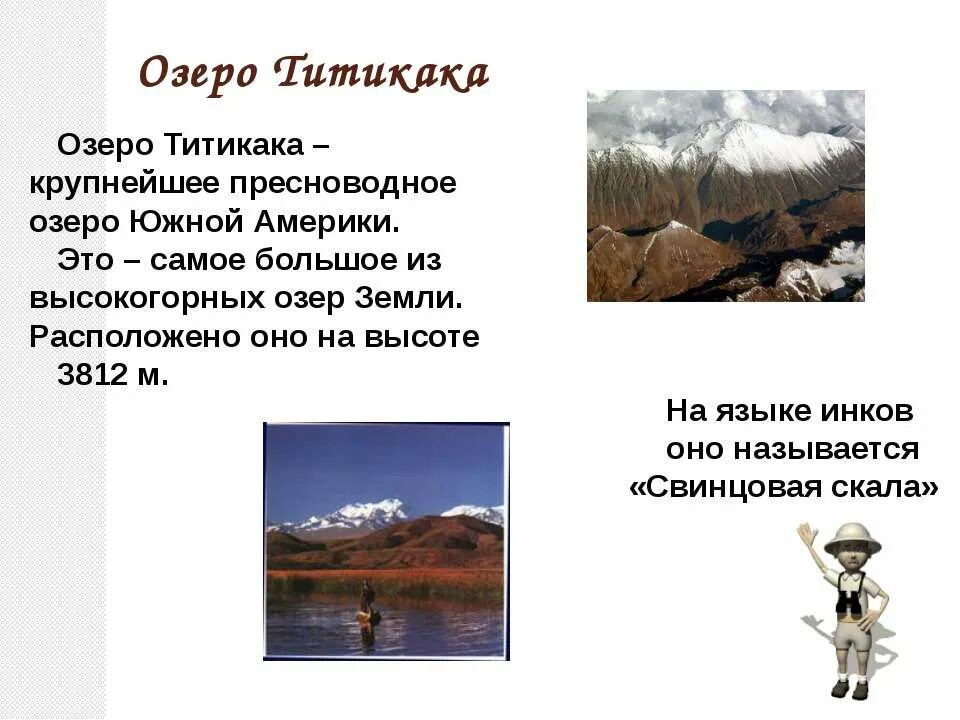 Озеро Титикака

Озеро Титикака – крупнейшее пресноводное озеро Южной Америки.

Это – самое большое из высокогорных озер Земли. Расположено оно на высоте 3812 м.

На языке инков оно называется «Свинцовая скала»